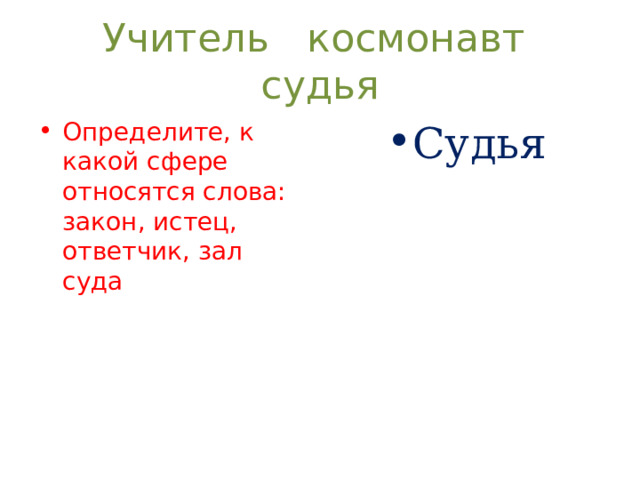 Учитель космонавт судья

• Определите, к какой сфере относятся слова: закон, истец, ответчик, зал суда

• Судья